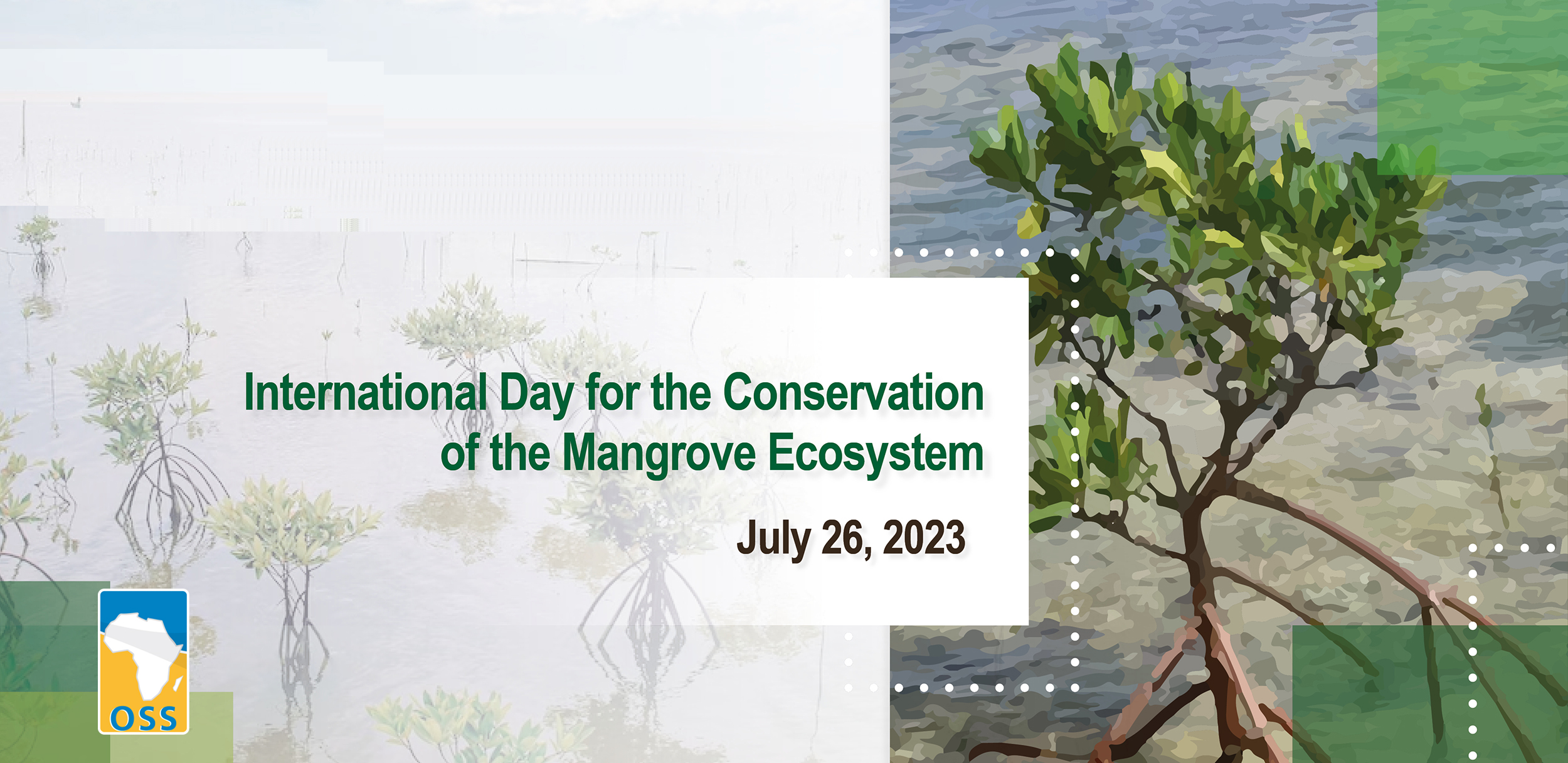 International Day for the Conservation of the Mangrove Ecosystem

July 26, 2023

OSS